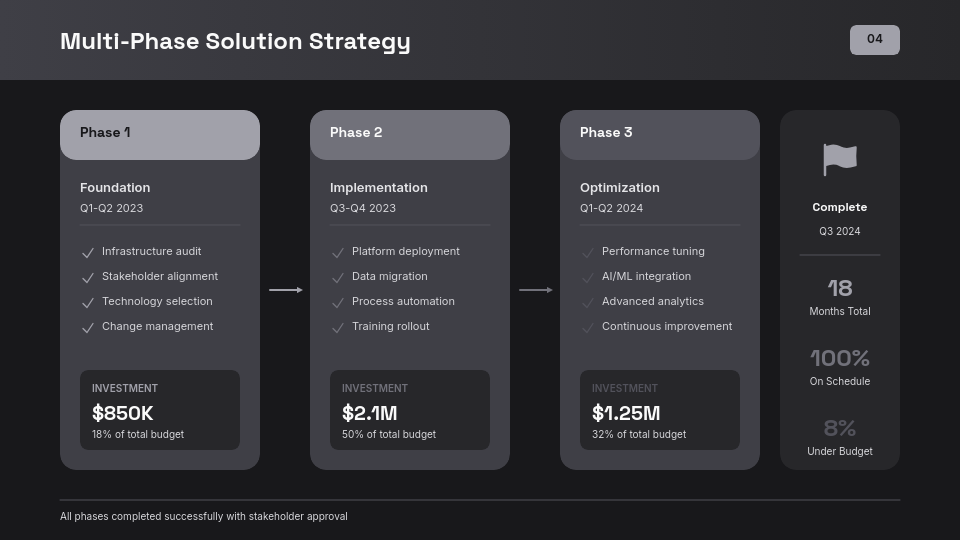 Multi-Phase Solution Strategy

04

Phase 1

Foundation
Q1-Q2 2023

Infrastructure audit
Stakeholder alignment
Technology selection
Change management

INVESTMENT
$850K
18% of total budget

Phase 2

Implementation
Q3-Q4 2023

Platform deployment
Data migration
Process automation
Training rollout

INVESTMENT
$2.1M
50% of total budget

Phase 3

Optimization
Q1-Q2 2024

Performance tuning
AI/ML integration
Advanced analytics
Continuous improvement

INVESTMENT
$1.25M
32% of total budget

Complete
Q3 2024

18
Months Total

100%
On Schedule

8%
Under Budget

All phases completed successfully with stakeholder approval